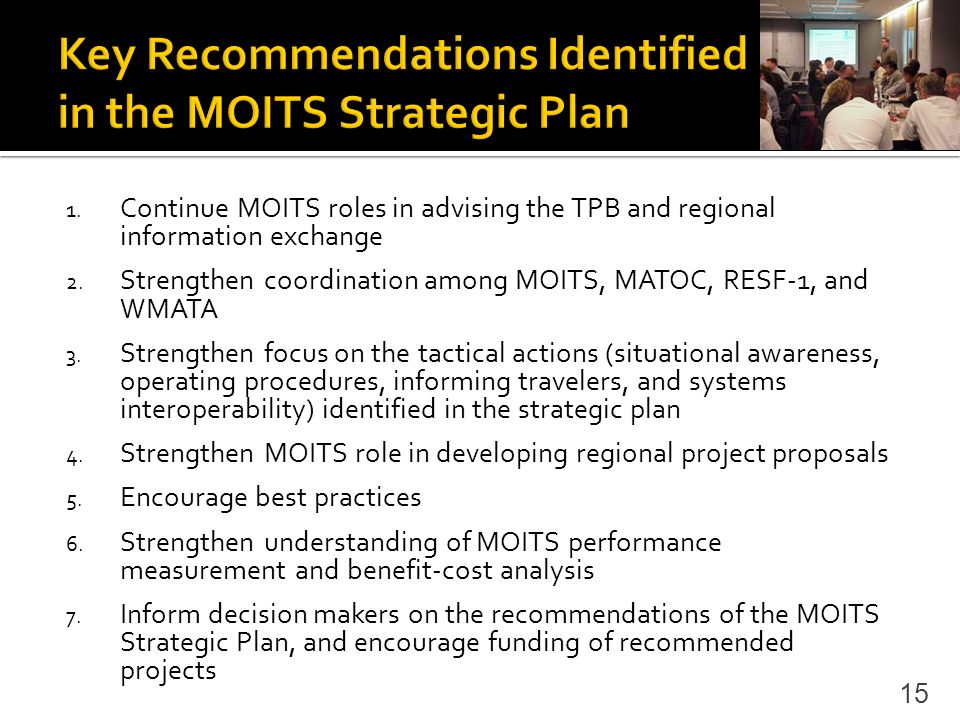 Key Recommendations Identified in the MOITS Strategic Plan

1. Continue MOITS roles in advising the TPB and regional information exchange
2. Strengthen coordination among MOITS, MATOC, RESF-1, and WMATA
3. Strengthen focus on the tactical actions (situational awareness, operating procedures, informing travelers, and systems interoperability) identified in the strategic plan
4. Strengthen MOITS role in developing regional project proposals
5. Encourage best practices
6. Strengthen understanding of MOITS performance measurement and benefit-cost analysis
7. Inform decision makers on the recommendations of the MOITS Strategic Plan, and encourage funding of recommended projects

15